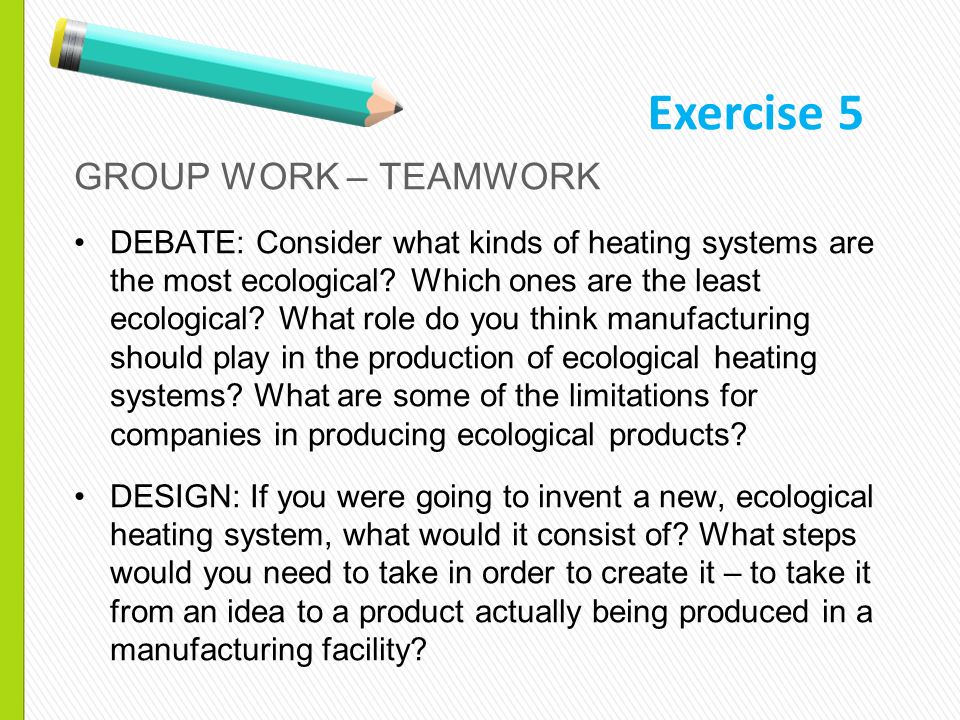 Exercise 5

GROUP WORK – TEAMWORK

• DEBATE: Consider what kinds of heating systems are the most ecological? Which ones are the least ecological? What role do you think manufacturing should play in the production of ecological heating systems? What are some of the limitations for companies in producing ecological products?

• DESIGN: If you were going to invent a new, ecological heating system, what would it consist of? What steps would you need to take in order to create it – to take it from an idea to a product actually being produced in a manufacturing facility?